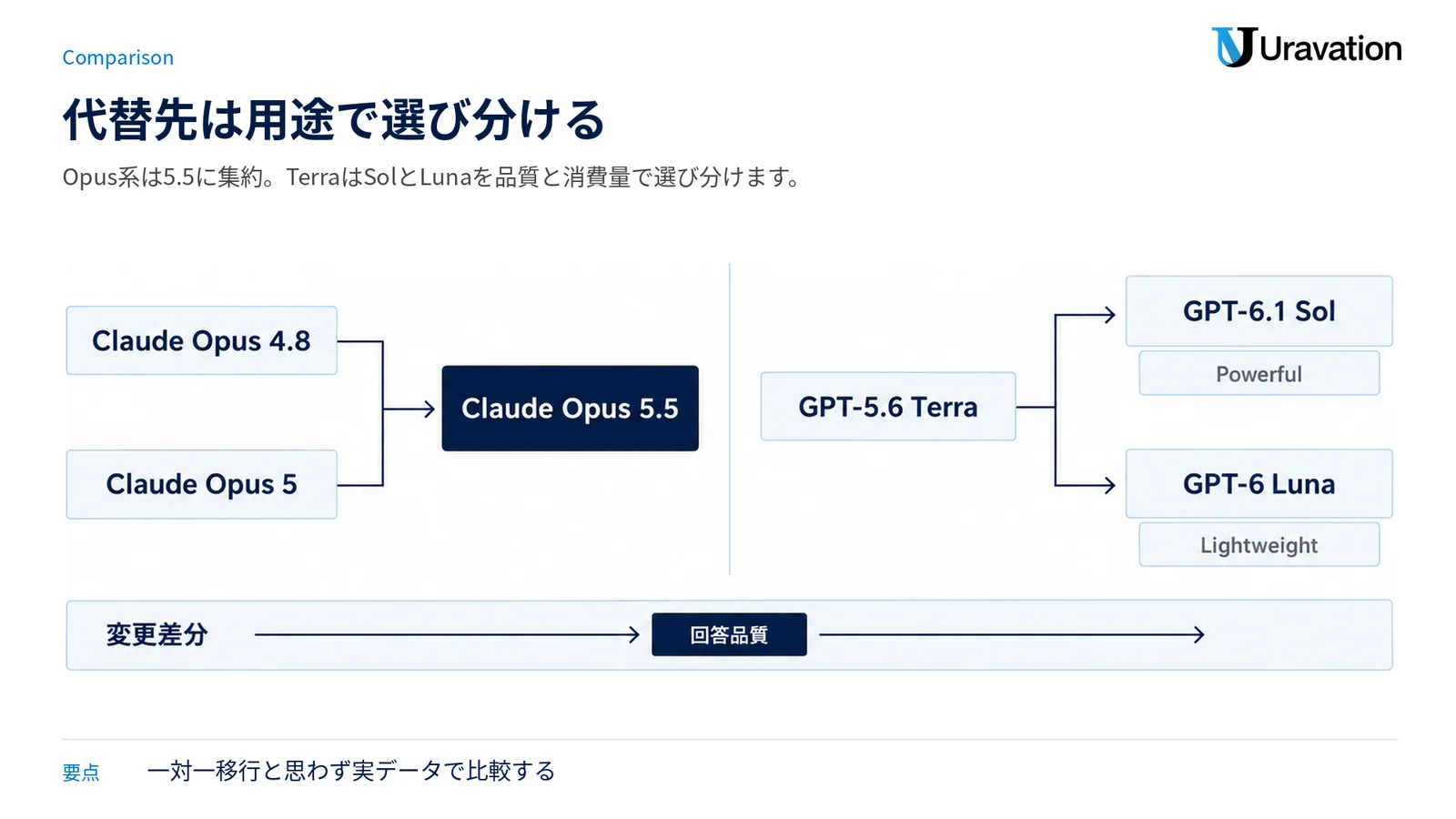 Comparison

Uravation

代替先は用途で選び分ける

Opus系は5.5に集約。TerraはSolとLunaを品質と消費量で選び分けます。

Claude Opus 4.8

Claude Opus 5

Claude Opus 5.5

GPT-5.6 Terra

GPT-6.1 Sol

Powerful

GPT-6 Luna

Lightweight

変更差分

回答品質

要点

一対一移行と思わず実データで比較する